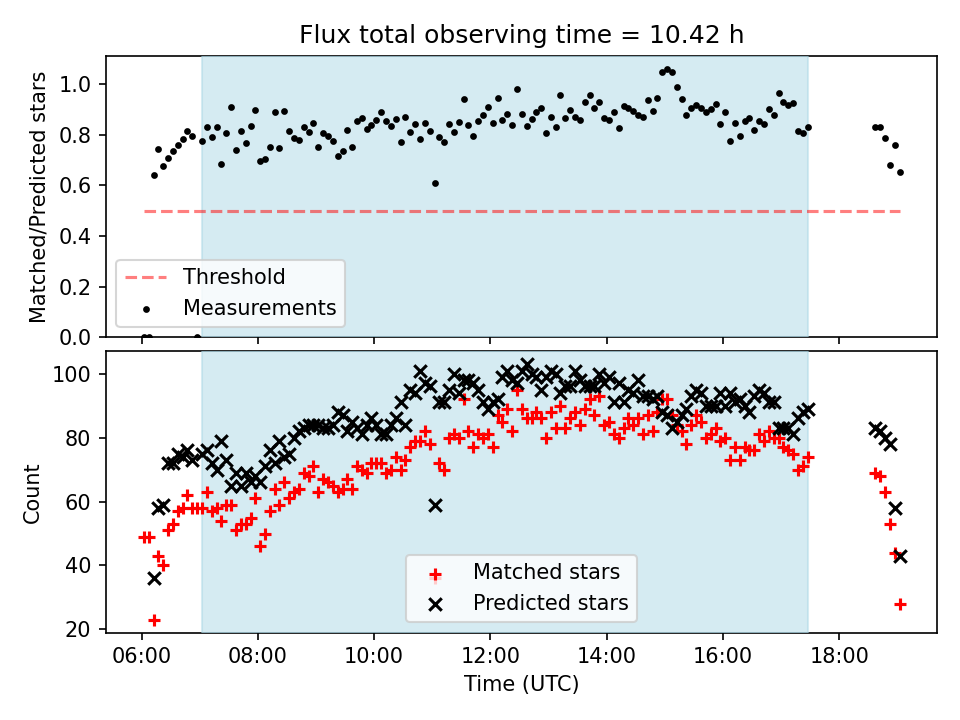 Flux total observing time = 10.42 h

Matched/Predicted stars

1.0
0.8
0.6
0.4
0.2
0.0

Threshold
Measurements

Count

100
80
60
40
20

Matched stars
Predicted stars

06:00 08:00 10:00 12:00 14:00 16:00 18:00

Time (UTC)